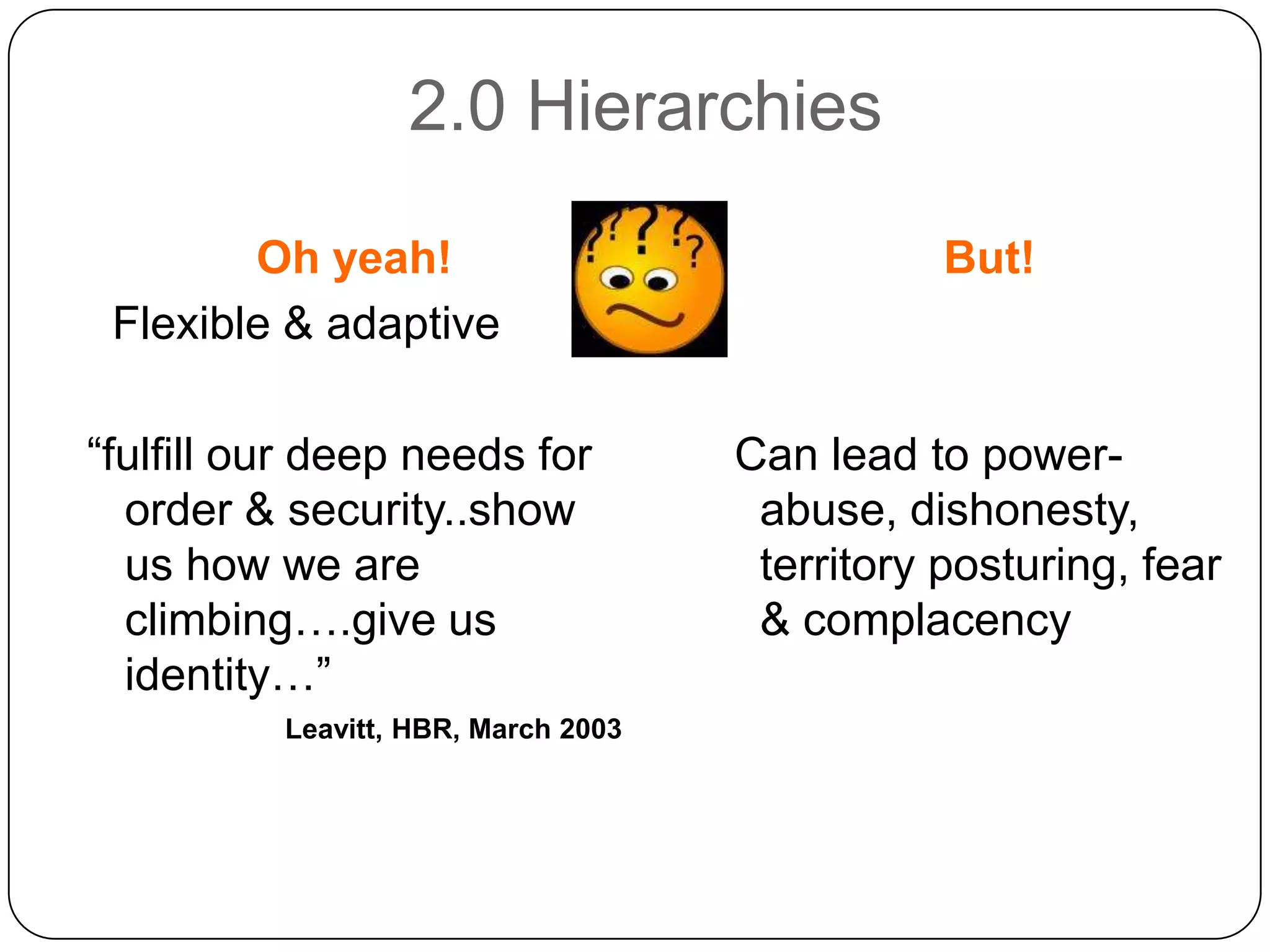 2.0 Hierarchies

Oh yeah!

Flexible & adaptive

“fulfill our deep needs for order & security..show us how we are climbing….give us identity…”

Leavitt, HBR, March 2003

But!

Can lead to power-abuse, dishonesty, territory posturing, fear & complacency